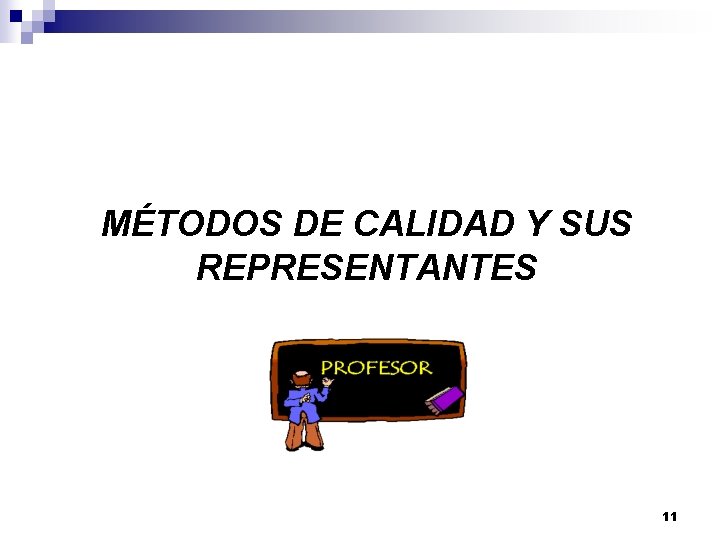 MÉTODOS DE CALIDAD Y SUS REPRESENTANTES

PROFESOR

11